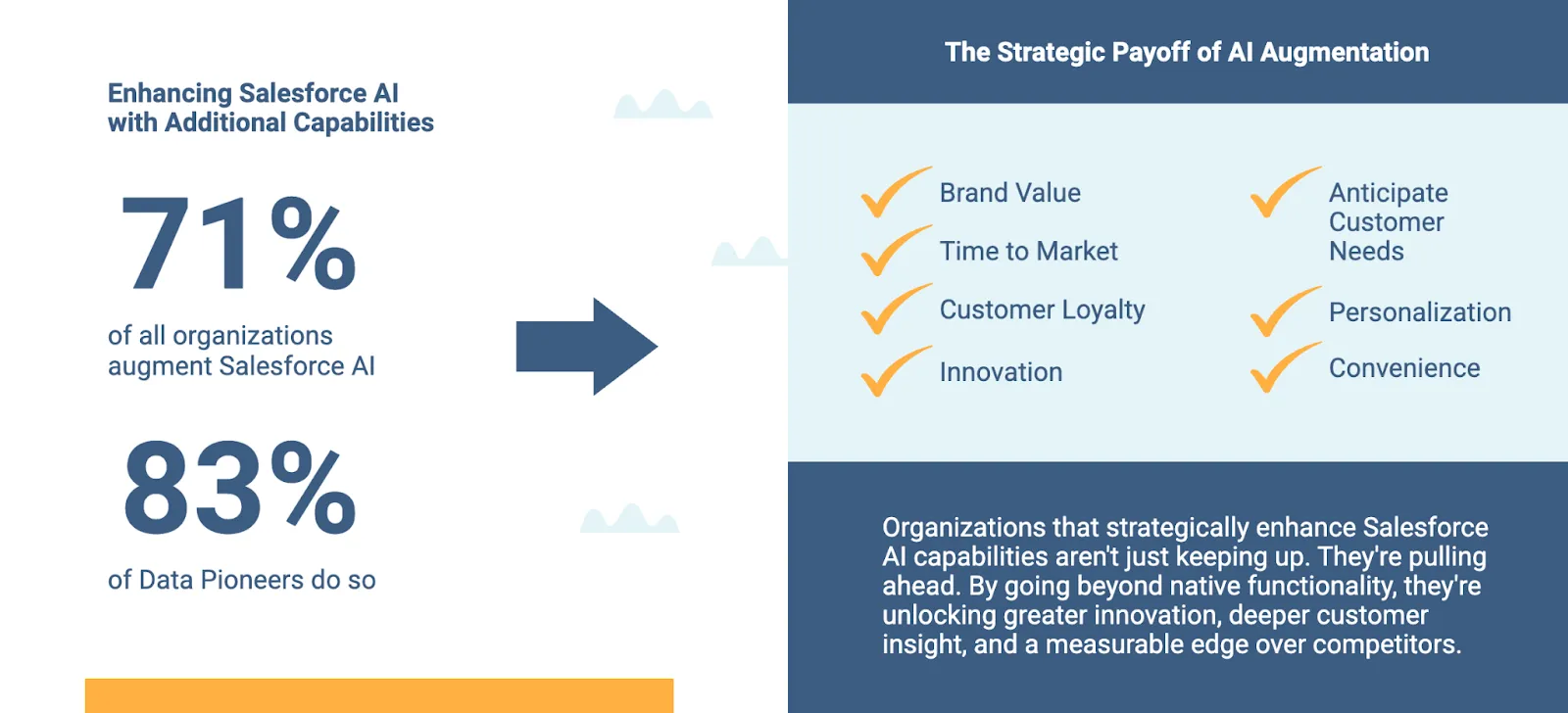 Enhancing Salesforce AI with Additional Capabilities

71%

of all organizations augment Salesforce AI

83%

of Data Pioneers do so

The Strategic Payoff of AI Augmentation

Brand Value

Time to Market

Customer Loyalty

Innovation

Anticipate Customer Needs

Personalization

Convenience

Organizations that strategically enhance Salesforce AI capabilities aren't just keeping up. They're pulling ahead. By going beyond native functionality, they're unlocking greater innovation, deeper customer insight, and a measurable edge over competitors.